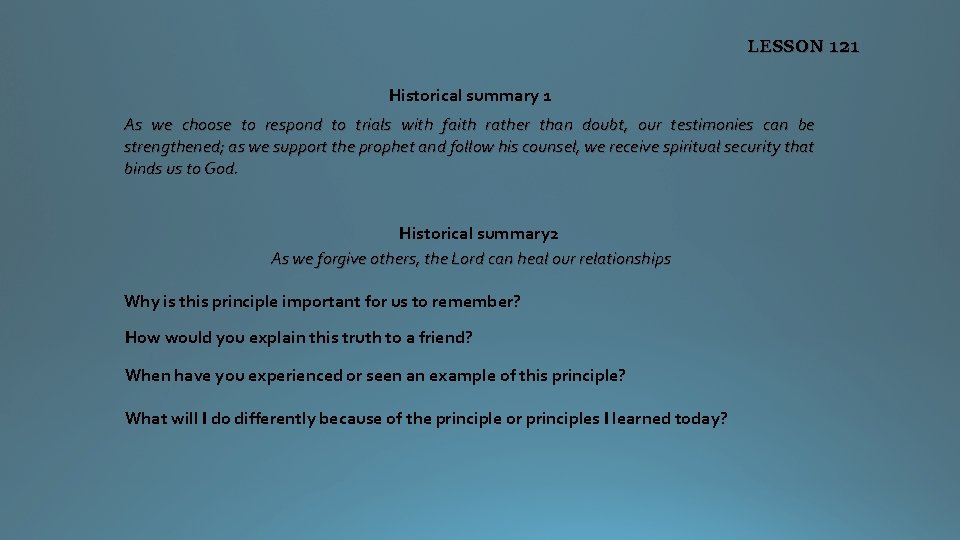 LESSON 121

Historical summary 1

As we choose to respond to trials with faith rather than doubt, our testimonies can be strengthened; as we support the prophet and follow his counsel, we receive spiritual security that binds us to God.

Historical summary2

As we forgive others, the Lord can heal our relationships

Why is this principle important for us to remember?

How would you explain this truth to a friend?

When have you experienced or seen an example of this principle?

What will I do differently because of the principle or principles I learned today?